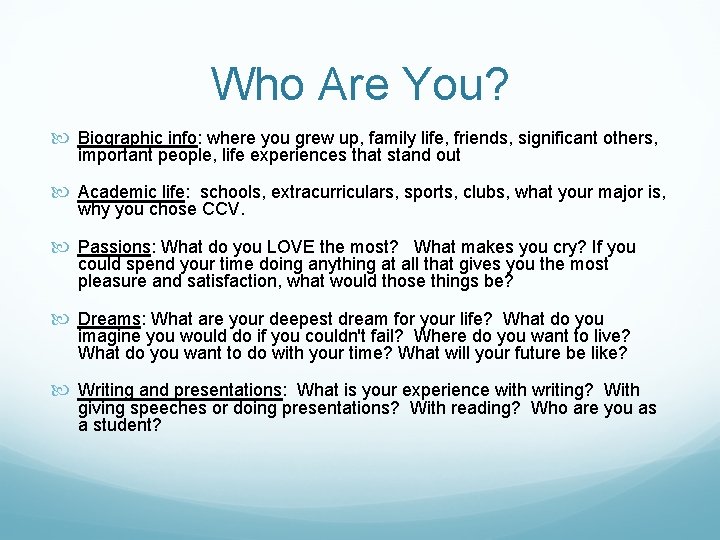 Who Are You?

Biographic info: where you grew up, family life, friends, significant others, important people, life experiences that stand out

Academic life: schools, extracurriculars, sports, clubs, what your major is, why you chose CCV.

Passions: What do you LOVE the most? What makes you cry? If you could spend your time doing anything at all that gives you the most pleasure and satisfaction, what would those things be?

Dreams: What are your deepest dream for your life? What do you imagine you would do if you couldn't fail? Where do you want to live? What do you want to do with your time? What will your future be like?

Writing and presentations: What is your experience with writing? With giving speeches or doing presentations? With reading? Who are you as a student?